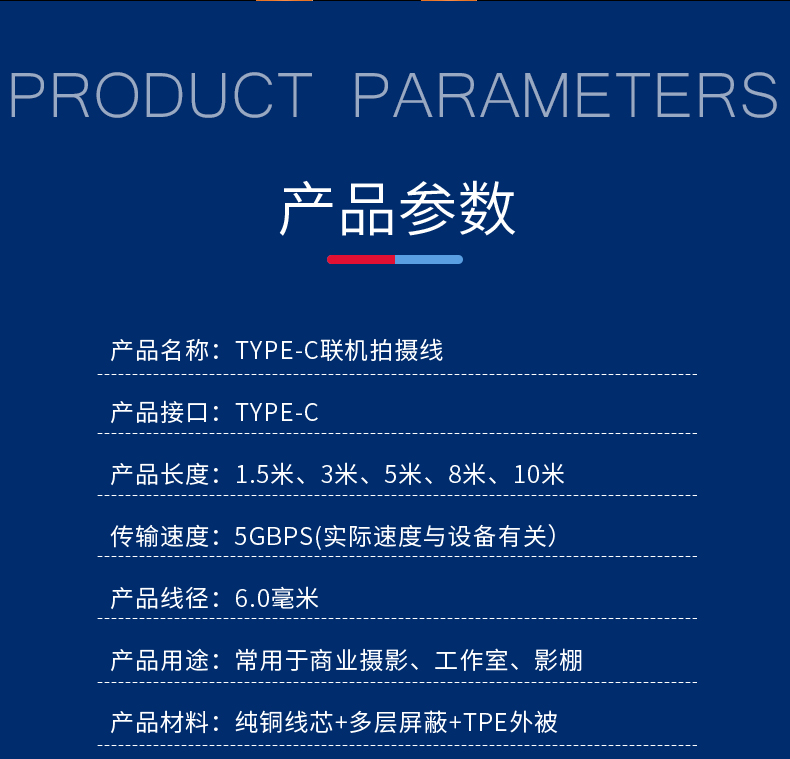 PRODUCT PARAMETERS

产品参数

产品名称：TYPE-C联机拍摄线

产品接口：TYPE-C

产品长度：1.5米、3米、5米、8米、10米

传输速度：5GBPS(实际速度与设备有关)

产品线径：6.0毫米

产品用途：常用于商业摄影、工作室、影棚

产品材料：纯铜线芯+多层屏蔽+TPE外被